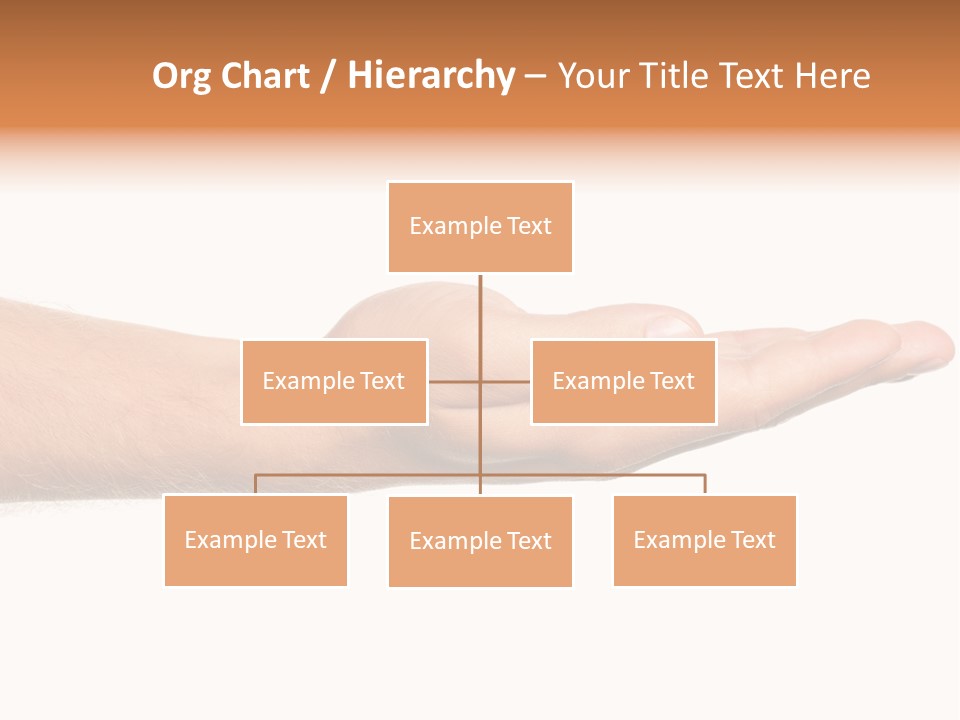 Org Chart / Hierarchy – Your Title Text Here

Example Text

Example Text

Example Text

Example Text

Example Text

Example Text